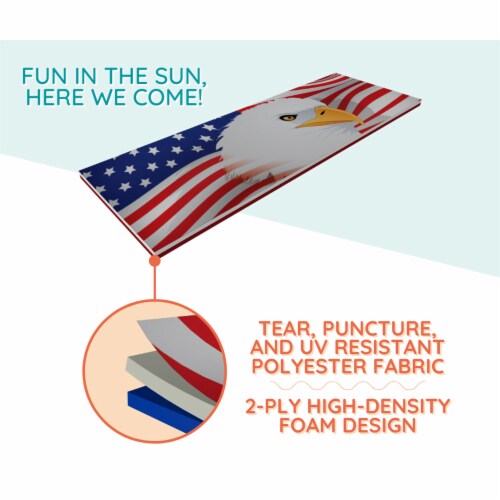 FUN IN THE SUN,
HERE WE COME!

TEAR, PUNCTURE, AND UV RESISTANT POLYESTER FABRIC

2-PLY HIGH-DENSITY FOAM DESIGN